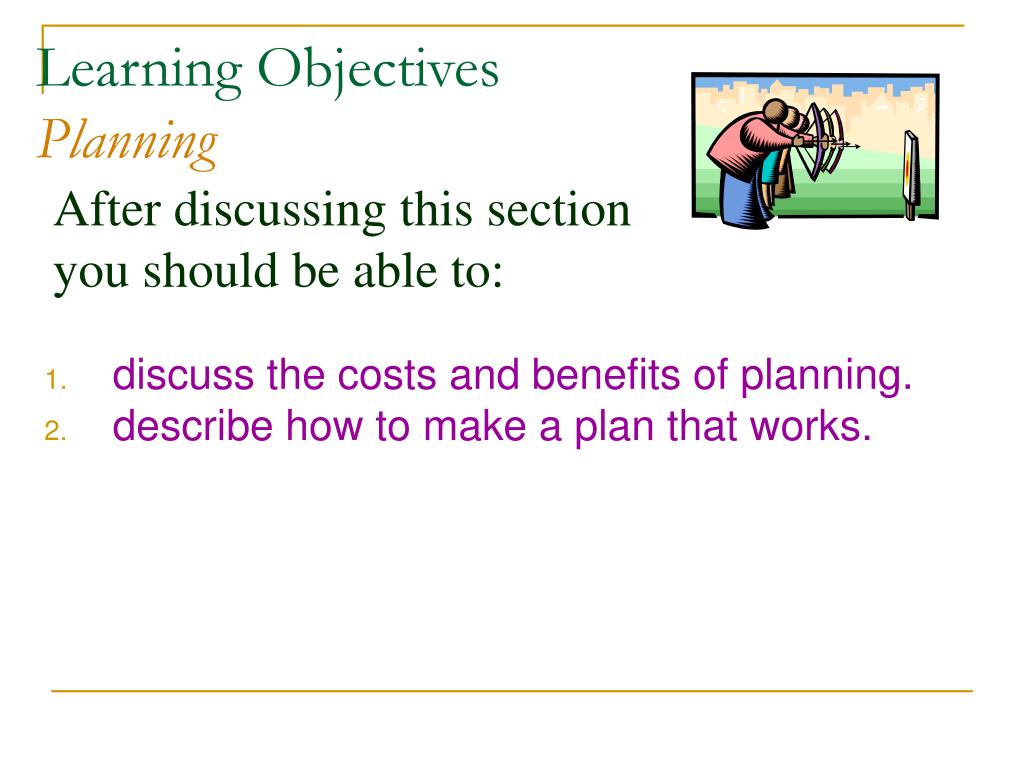 Learning Objectives
Planning

After discussing this section you should be able to:

1. discuss the costs and benefits of planning.
2. describe how to make a plan that works.